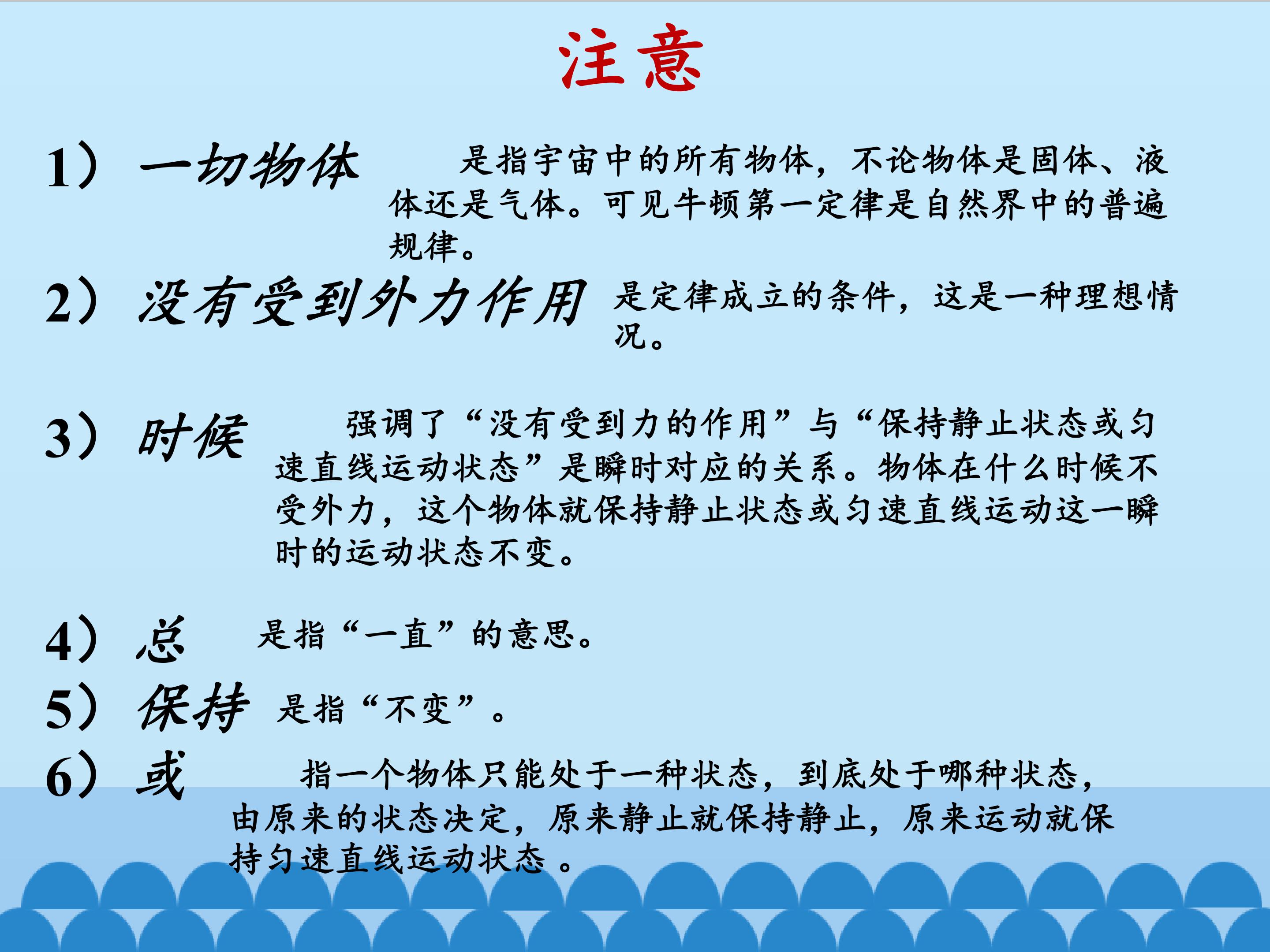 注意

1）一切物体 是指宇宙中的所有物体，不论物体是固体、液体还是气体。可见牛顿第一定律是自然界中的普遍规律。

2）没有受到外力作用 是定律成立的条件，这是一种理想情况。

3）时候 强调了“没有受到力的作用”与“保持静止状态或匀速直线运动状态”是瞬时对应的关系。物体在什么时候不受外力，这个物体就保持静止状态或匀速直线运动这一瞬时的运动状态不变。

4）总 是指“一直”的意思。

5）保持 是指“不变”。

6）或 指一个物体只能处于一种状态，到底处于哪种状态，由原来的状态决定，原来静止就保持静止，原来运动就保持匀速直线运动状态。